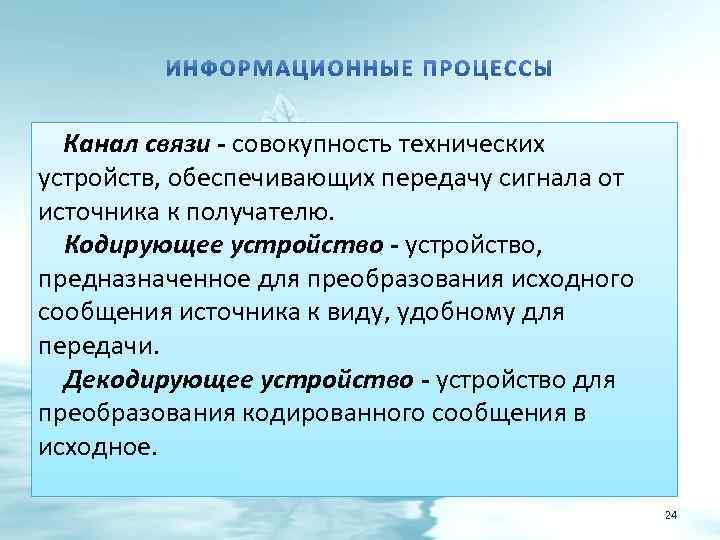 ИНФОРМАЦИОННЫЕ ПРОЦЕССЫ

Канал связи - совокупность технических устройств, обеспечивающих передачу сигнала от источника к получателю.

Кодирующее устройство - устройство, предназначенное для преобразования исходного сообщения источника к виду, удобному для передачи.

Декодирующее устройство - устройство для преобразования кодированного сообщения в исходное.

24